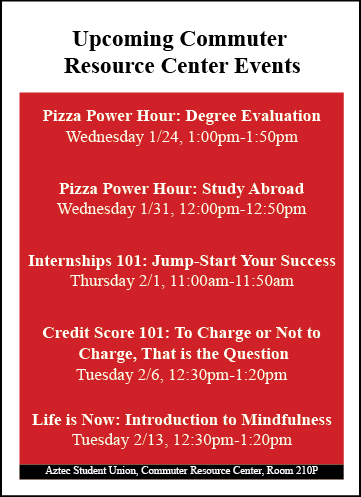 Upcoming Commuter Resource Center Events

Pizza Power Hour: Degree Evaluation
Wednesday 1/24, 1:00pm-1:50pm

Pizza Power Hour: Study Abroad
Wednesday 1/31, 12:00pm-12:50pm

Internships 101: Jump-Start Your Success
Thursday 2/1, 11:00am-11:50am

Credit Score 101: To Charge or Not to Charge, That is the Question
Tuesday 2/6, 12:30pm-1:20pm

Life is Now: Introduction to Mindfulness
Tuesday 2/13, 12:30pm-1:20pm

Aztec Student Union, Commuter Resource Center, Room 210P